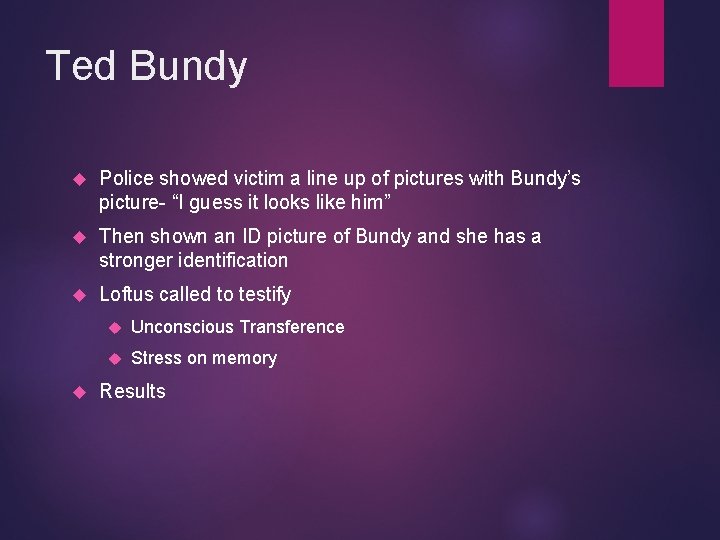 Ted Bundy

Police showed victim a line up of pictures with Bundy's picture- "I guess it looks like him"

Then shown an ID picture of Bundy and she has a stronger identification

Loftus called to testify

Unconscious Transference

Stress on memory

Results